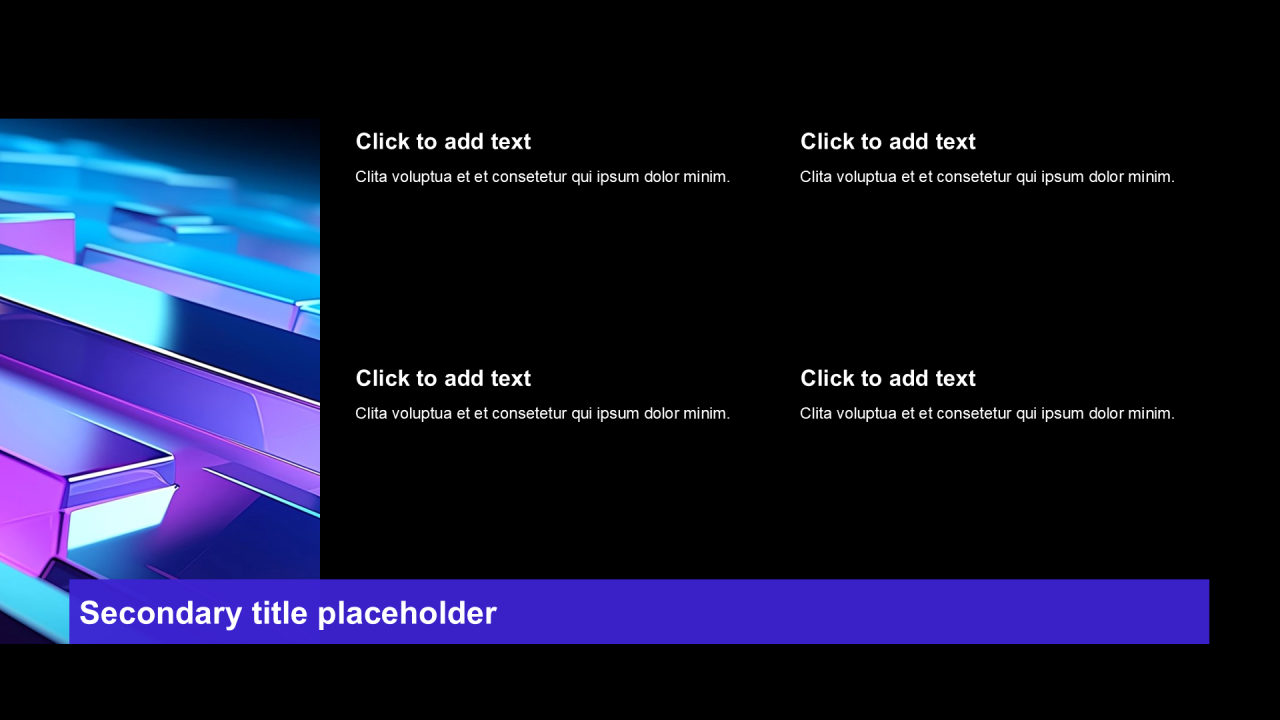 Click to add text
Clita voluptua et et consetetur qui ipsum dolor minim.

Click to add text
Clita voluptua et et consetetur qui ipsum dolor minim.

Click to add text
Clita voluptua et et consetetur qui ipsum dolor minim.

Click to add text
Clita voluptua et et consetetur qui ipsum dolor minim.

Secondary title placeholder